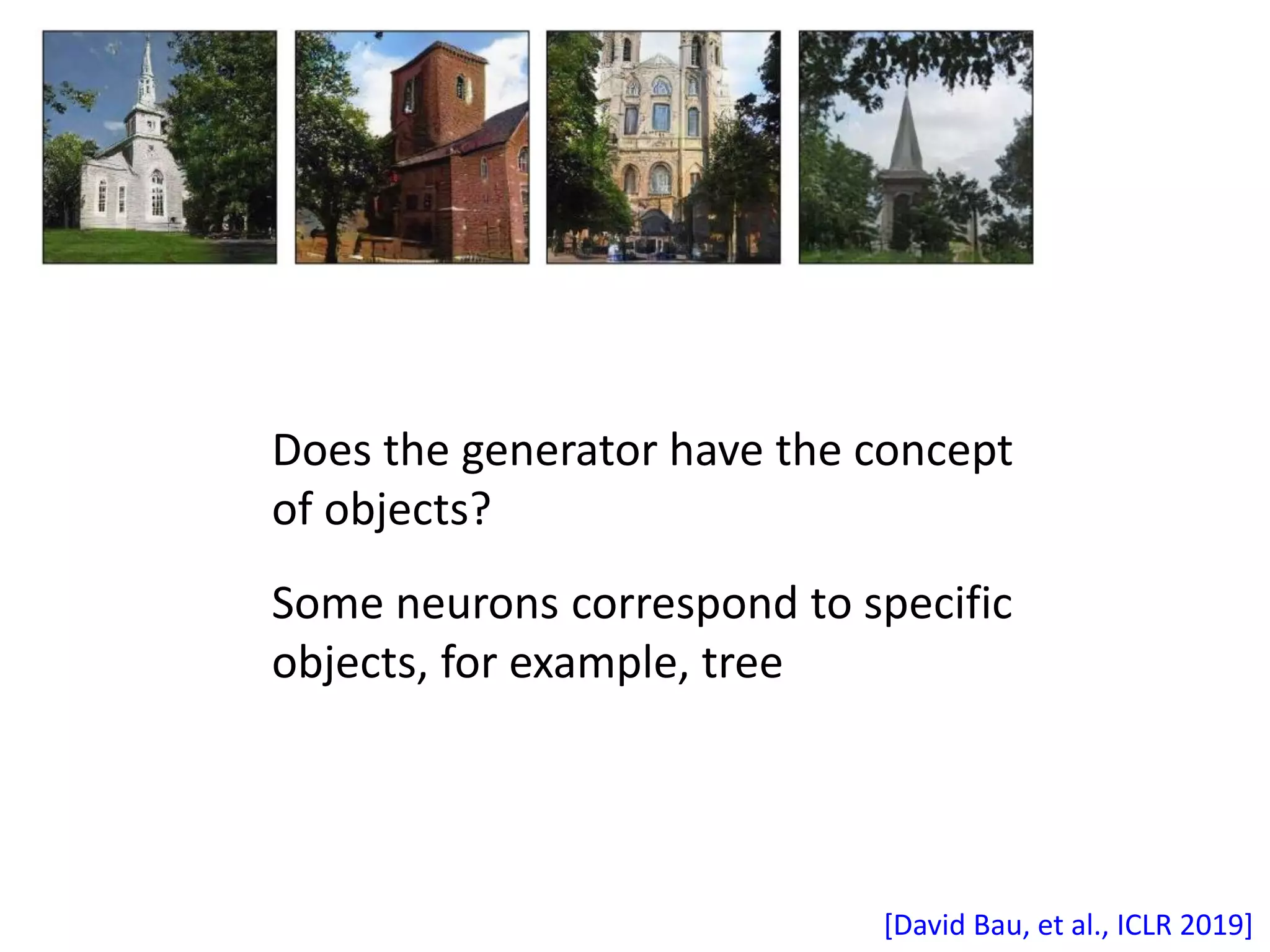 Does the generator have the concept of objects?

Some neurons correspond to specific objects, for example, tree

[David Bau, et al., ICLR 2019]